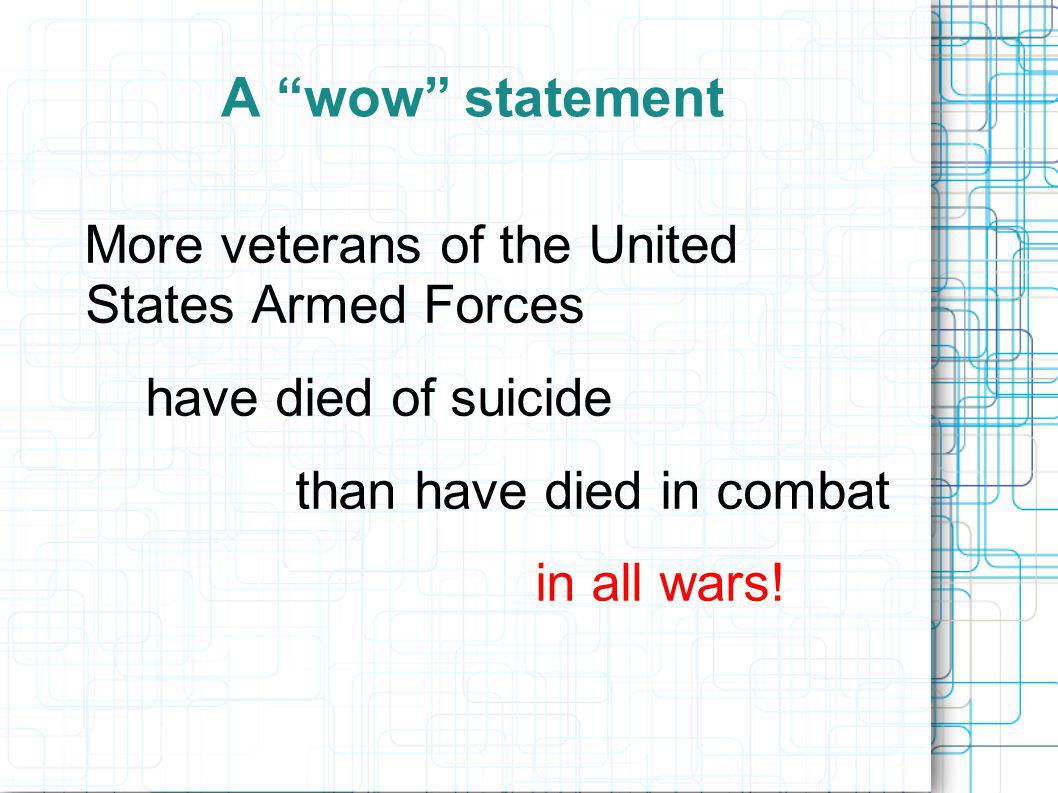 A “wow” statement

More veterans of the United States Armed Forces

have died of suicide

than have died in combat

in all wars!